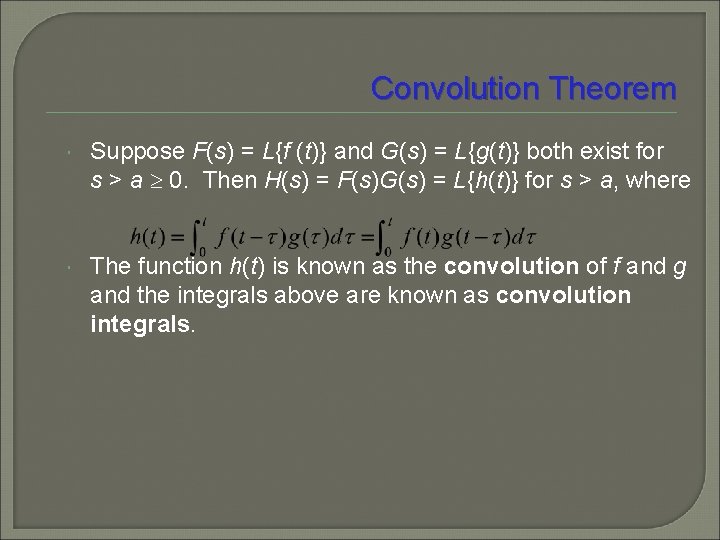 Convolution Theorem

Suppose $F(s) = L\{f(t)\}$ and $G(s) = L\{g(t)\}$ both exist for $s > a \geq 0$. Then $H(s) = F(s)G(s) = L\{h(t)\}$ for $s > a$, where

$h(t) = \int_0^t f(t-\tau)g(\tau)d\tau = \int_0^t f(t)g(t-\tau)d\tau$

The function $h(t)$ is known as the **convolution** of $f$ and $g$ and the integrals above are known as **convolution integrals**.